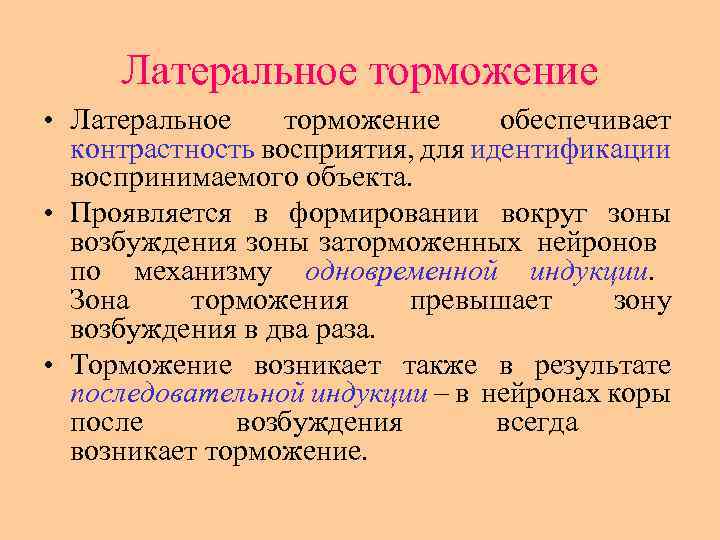 Латеральное торможение

• Латеральное торможение обеспечивает контрастность восприятия, для идентификации воспринимаемого объекта.

• Проявляется в формировании вокруг зоны возбуждения зоны заторможенных нейронов по механизму одновременной индукции. Зона торможения превышает зону возбуждения в два раза.

• Торможение возникает также в результате последовательной индукции – в нейронах коры после возбуждения всегда возникает торможение.